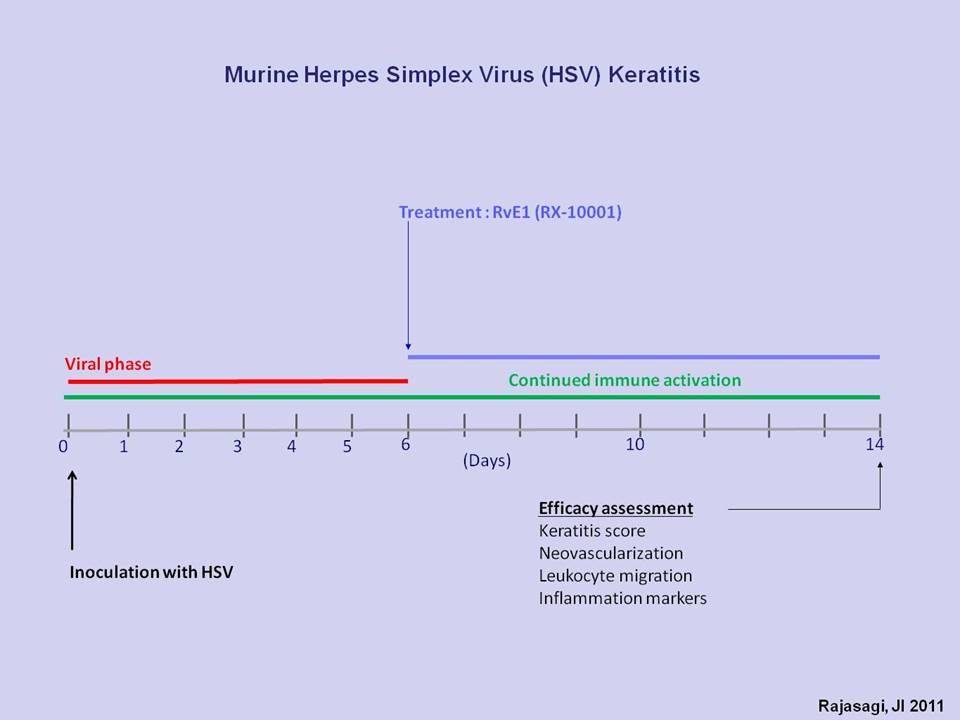 Murine Herpes Simplex Virus (HSV) Keratitis

Treatment : RvE1 (RX-10001)

Viral phase

Continued immune activation

0 1 2 3 4 5 6 10 14

(Days)

Inoculation with HSV

Efficacy assessment
Keratitis score
Neovascularization
Leukocyte migration
Inflammation markers

Rajasagi, JI 2011